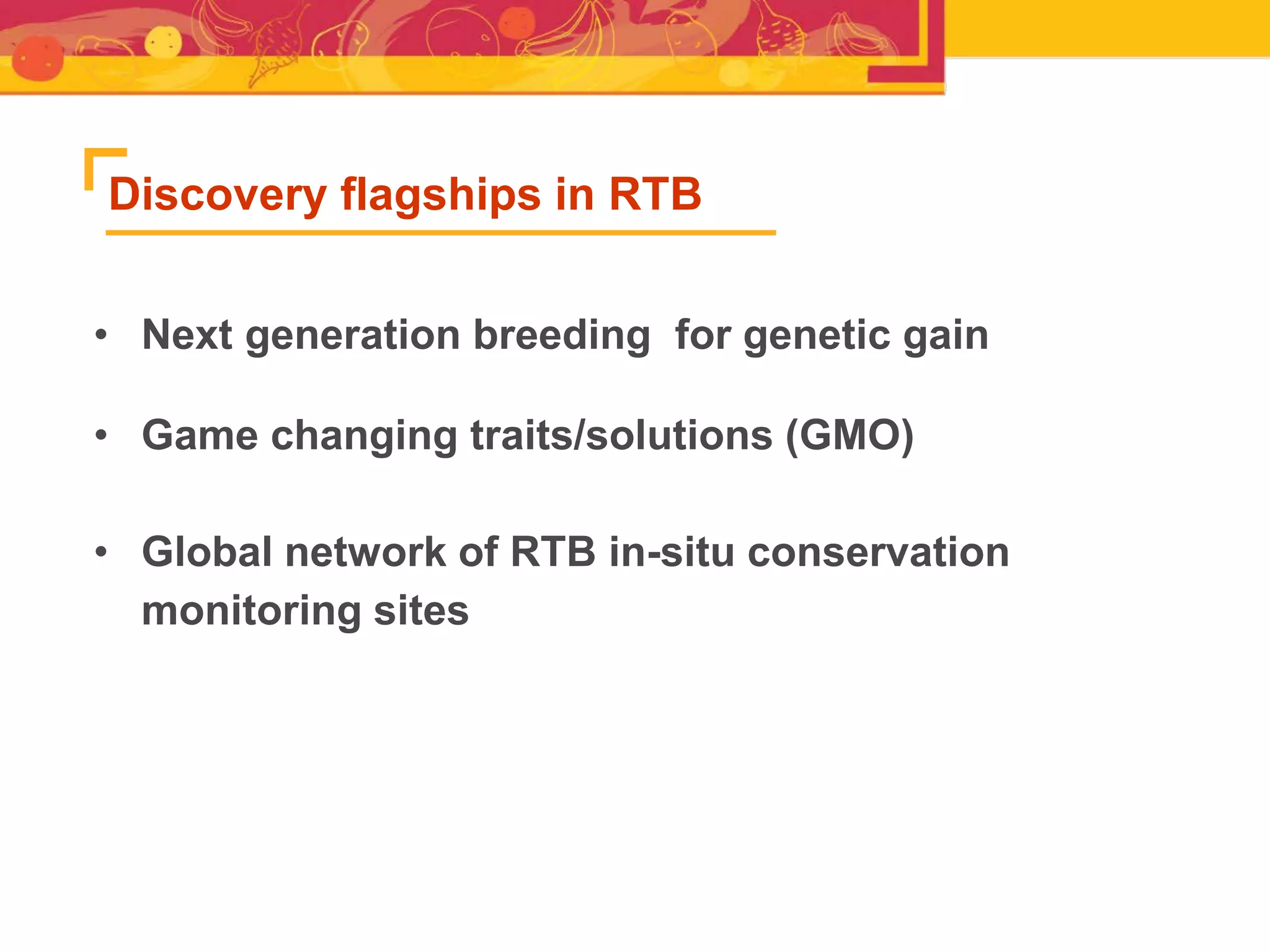 Discovery flagships in RTB

• Next generation breeding  for genetic gain

• Game changing traits/solutions (GMO)

• Global network of RTB in-situ conservation monitoring sites